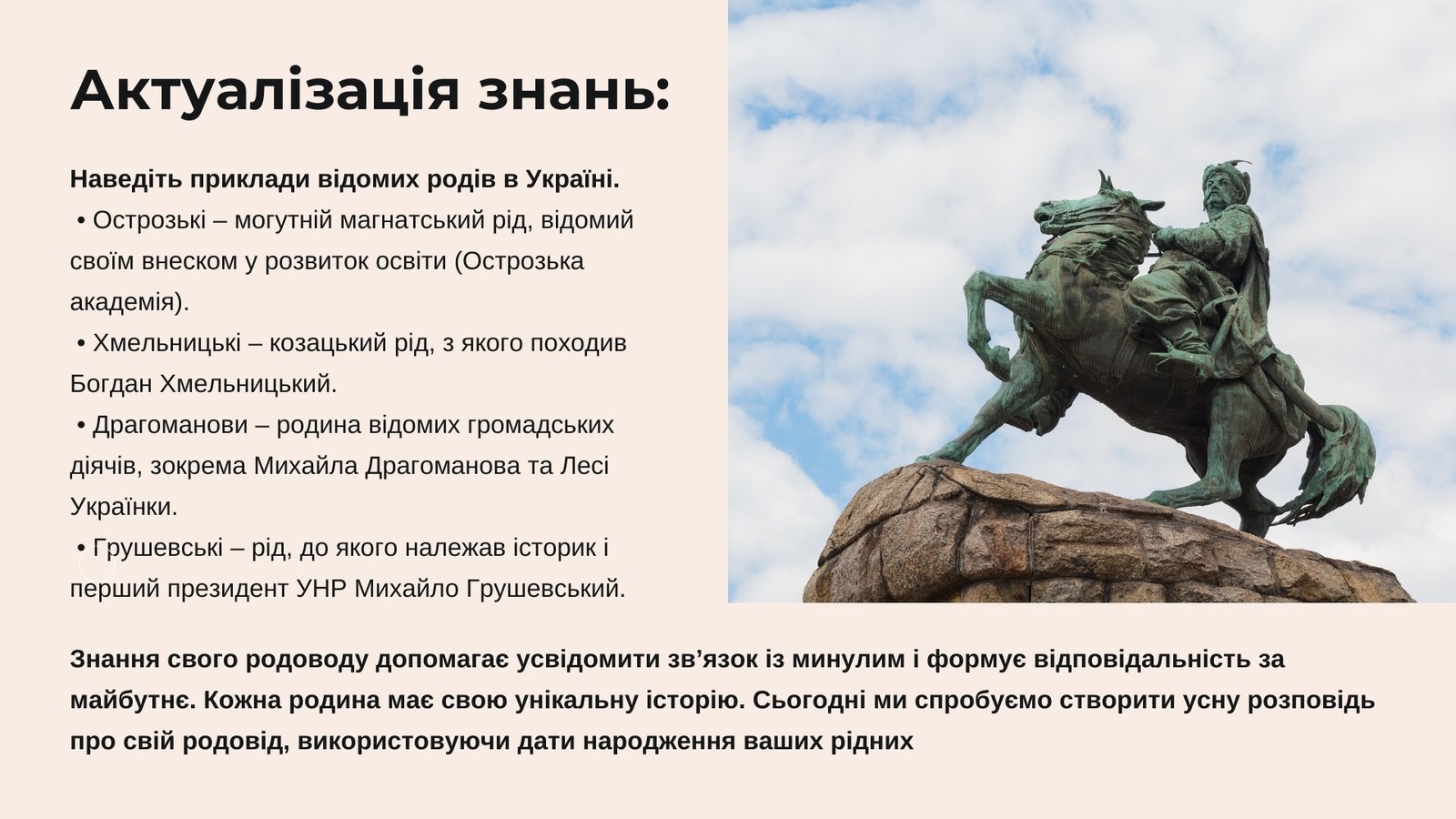 Актуалізація знань:

Наведіть приклади відомих родів в Україні.
• Острозькі – могутній магнатський рід, відомий своїм внеском у розвиток освіти (Острозька академія).
• Хмельницькі – козацький рід, з якого походив Богдан Хмельницький.
• Драгоманови – родина відомих громадських діячів, зокрема Михайла Драгоманова та Лесі Українки.
• Грушевські – рід, до якого належав історик і перший президент УНР Михайло Грушевський.

Знання свого родоводу допомагає усвідомити зв’язок із минулим і формує відповідальність за майбутнє. Кожна родина має свою унікальну історію. Сьогодні ми спробуємо створити усну розповідь про свій родовід, використовуючи дати народження ваших рідних